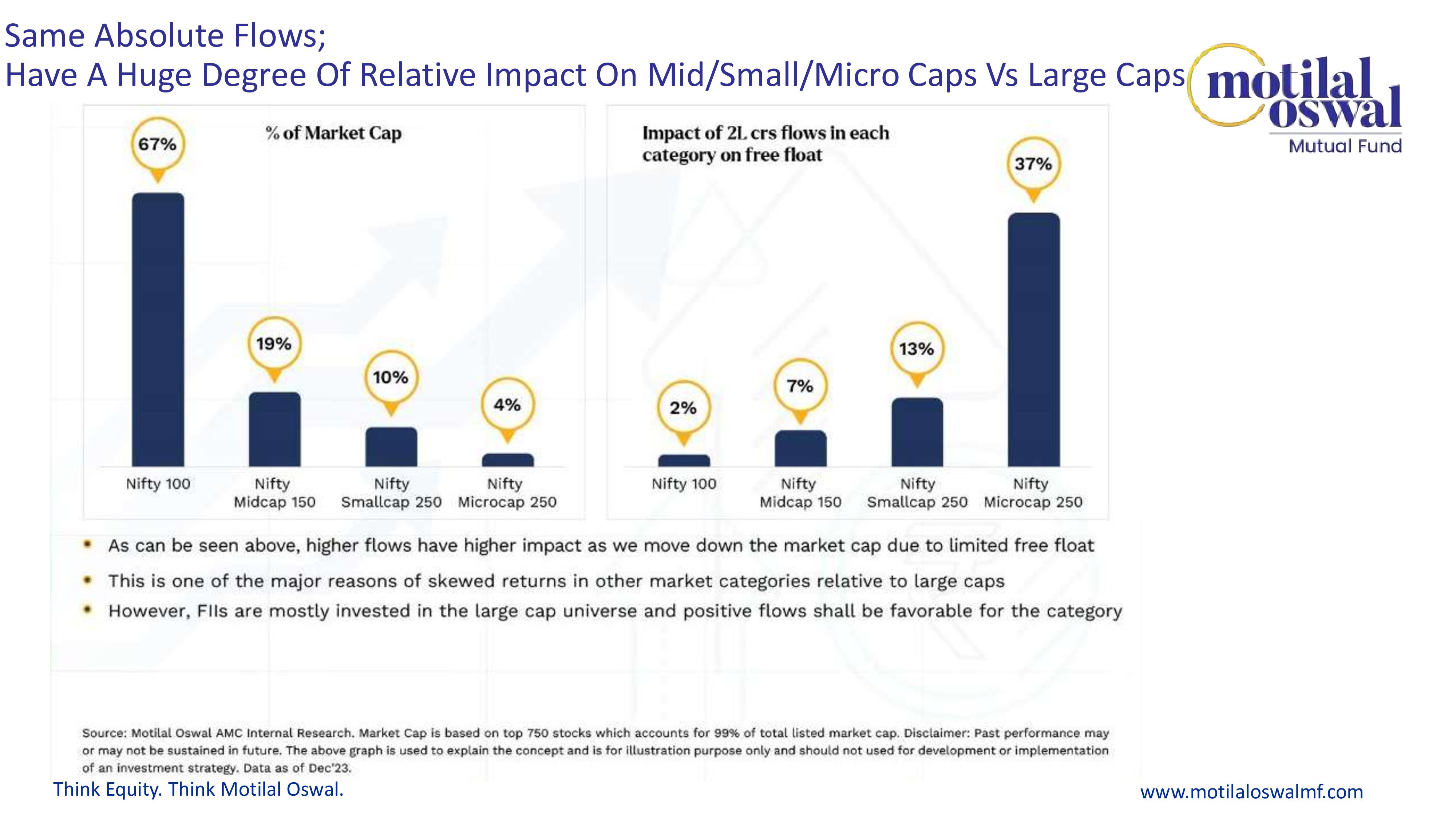 Same Absolute Flows;
Have A Huge Degree Of Relative Impact On Mid/Small/Micro Caps Vs Large Caps

motilal oswal
Mutual Fund

% of Market Cap

67%
19%
10%
4%

Nifty 100
Nifty Midcap 150
Nifty Smallcap 250
Nifty Microcap 250

Impact of 2L crs flows in each category on free float

2%
7%
13%
37%

Nifty 100
Nifty Midcap 150
Nifty Smallcap 250
Nifty Microcap 250

• As can be seen above, higher flows have higher impact as we move down the market cap due to limited free float
• This is one of the major reasons of skewed returns in other market categories relative to large caps
• However, FIIs are mostly invested in the large cap universe and positive flows shall be favorable for the category

Source: Motilal Oswal AMC Internal Research. Market Cap is based on top 750 stocks which accounts for 99% of total listed market cap. Disclaimer: Past performance may or may not be sustained in future. The above graph is used to explain the concept and is for illustration purpose only and should not used for development or implementation of an investment strategy. Data as of Dec'23.

Think Equity. Think Motilal Oswal.

www.motilaloswalmf.com